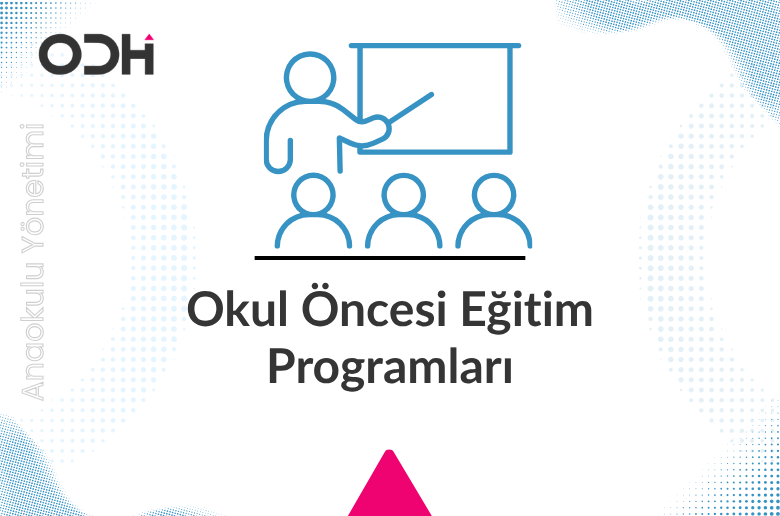 ODH

Anaokulu Yönetimi

Okul Öncesi Eğitim Programları